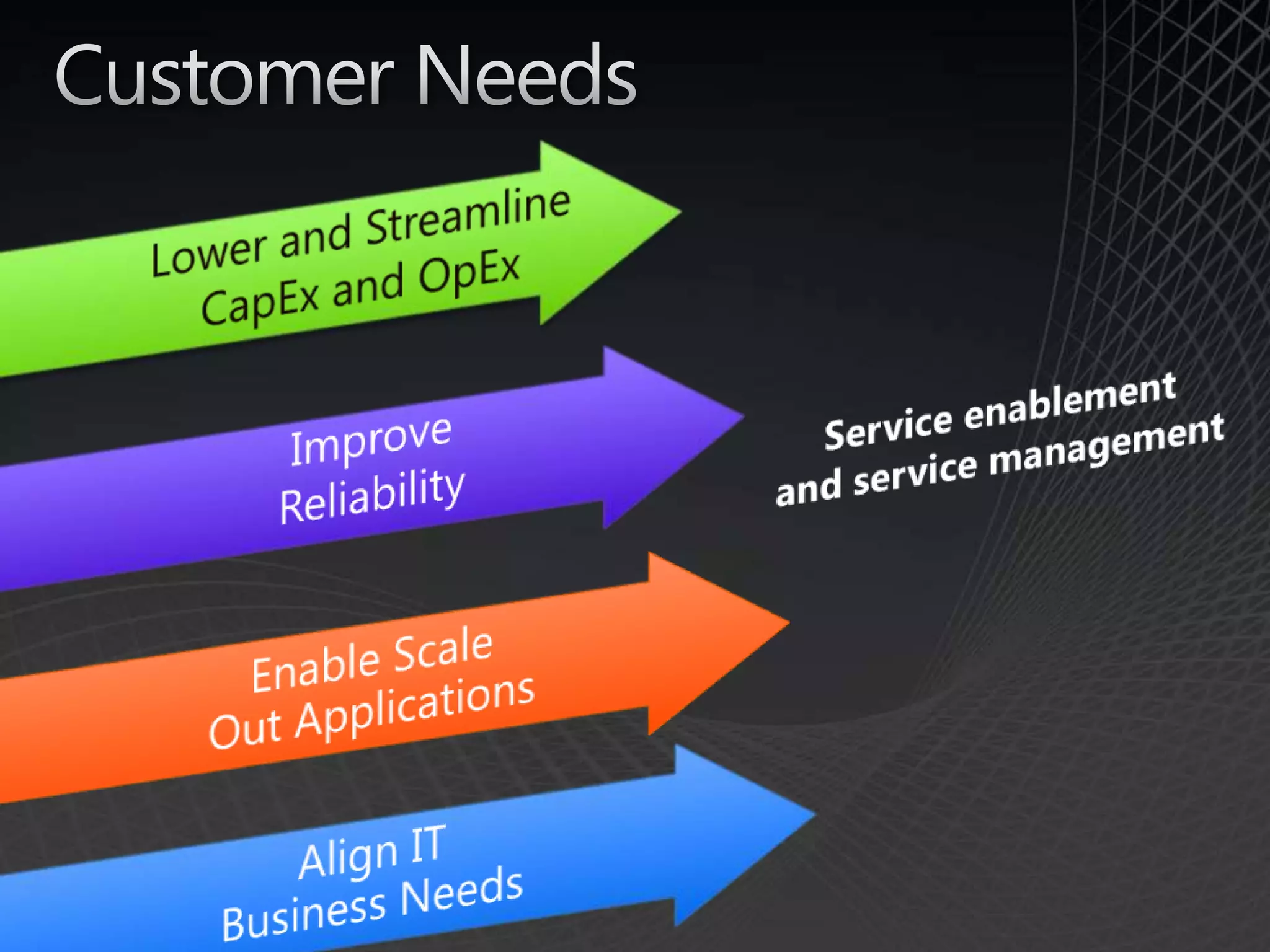 Customer Needs

Lower and Streamline CapEx and OpEx

Improve Reliability

Enable Scale Out Applications

Align IT Business Needs

Service enablement and service management